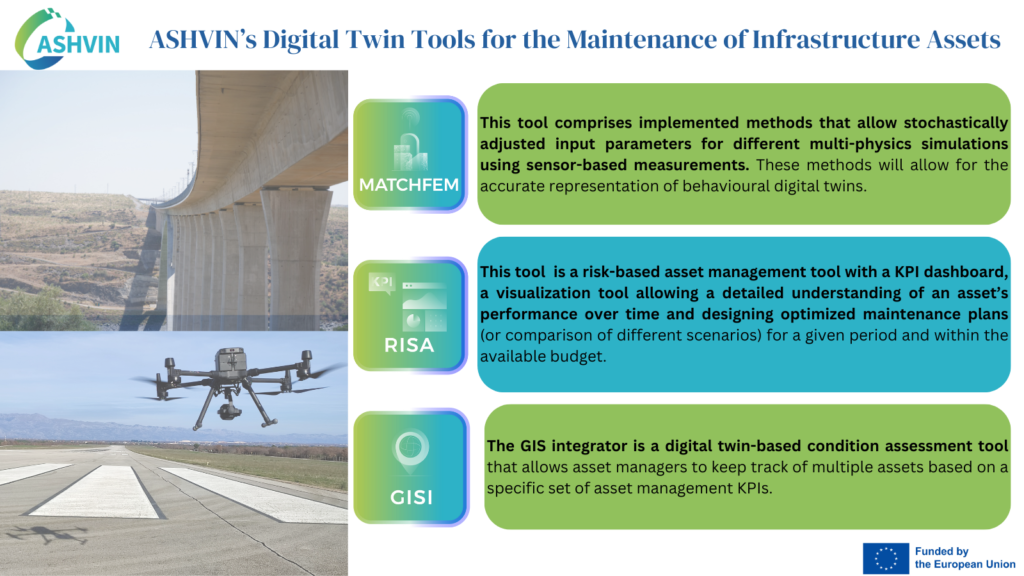 ASHVIN

ASHVIN's Digital Twin Tools for the Maintenance of Infrastructure Assets

MATCHFEM

This tool comprises implemented methods that allow stochastically adjusted input parameters for different multi-physics simulations using sensor-based measurements. These methods will allow for the accurate representation of behavioural digital twins.

KPI

RISA

This tool is a risk-based asset management tool with a KPI dashboard, a visualization tool allowing a detailed understanding of an asset's performance over time and designing optimized maintenance plans (or comparison of different scenarios) for a given period and within the available budget.

GISI

The GIS integrator is a digital twin-based condition assessment tool that allows asset managers to keep track of multiple assets based on a specific set of asset management KPIs.

Funded by the European Union